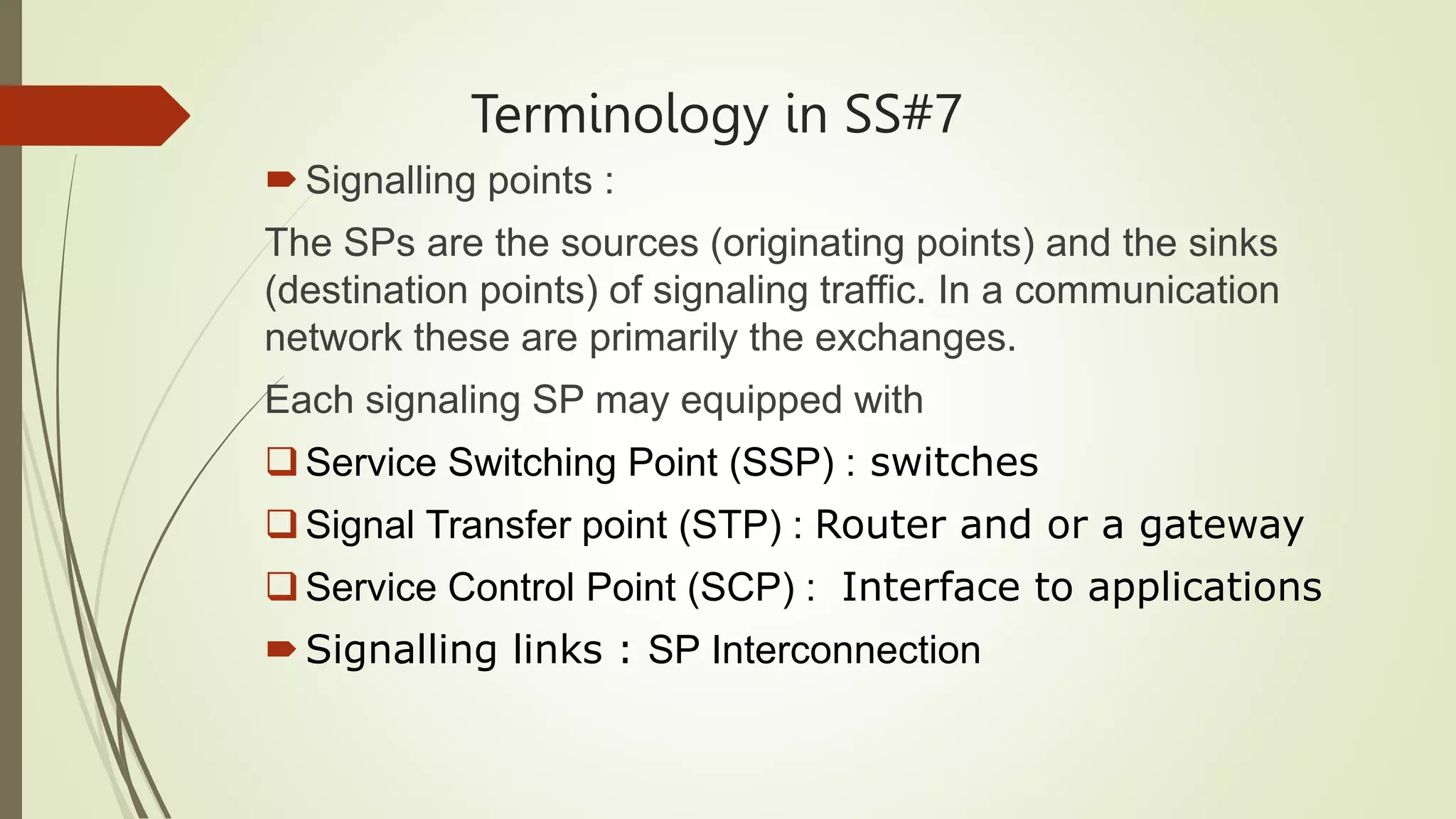 Terminology in SS#7

Signalling points :

The SPs are the sources (originating points) and the sinks (destination points) of signaling traffic. In a communication network these are primarily the exchanges.

Each signaling SP may equipped with

Service Switching Point (SSP) : switches

Signal Transfer point (STP) : Router and or a gateway

Service Control Point (SCP) : Interface to applications

Signalling links : SP Interconnection